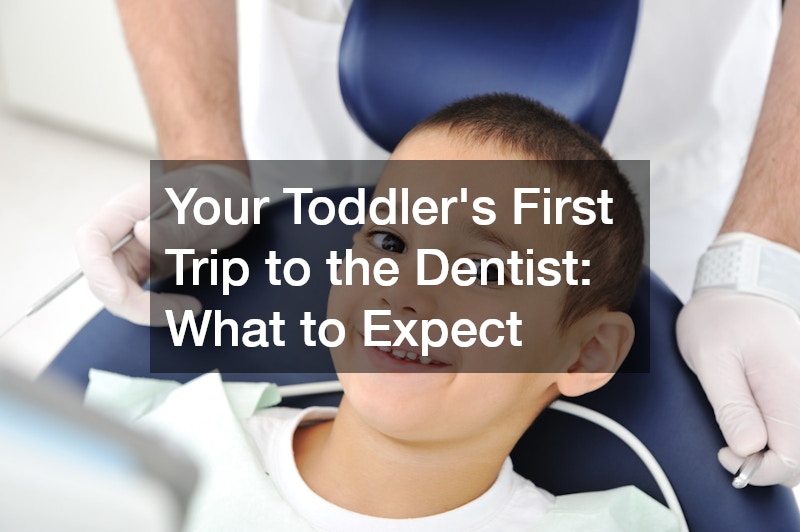 Your Toddler's First Trip to the Dentist: What to Expect